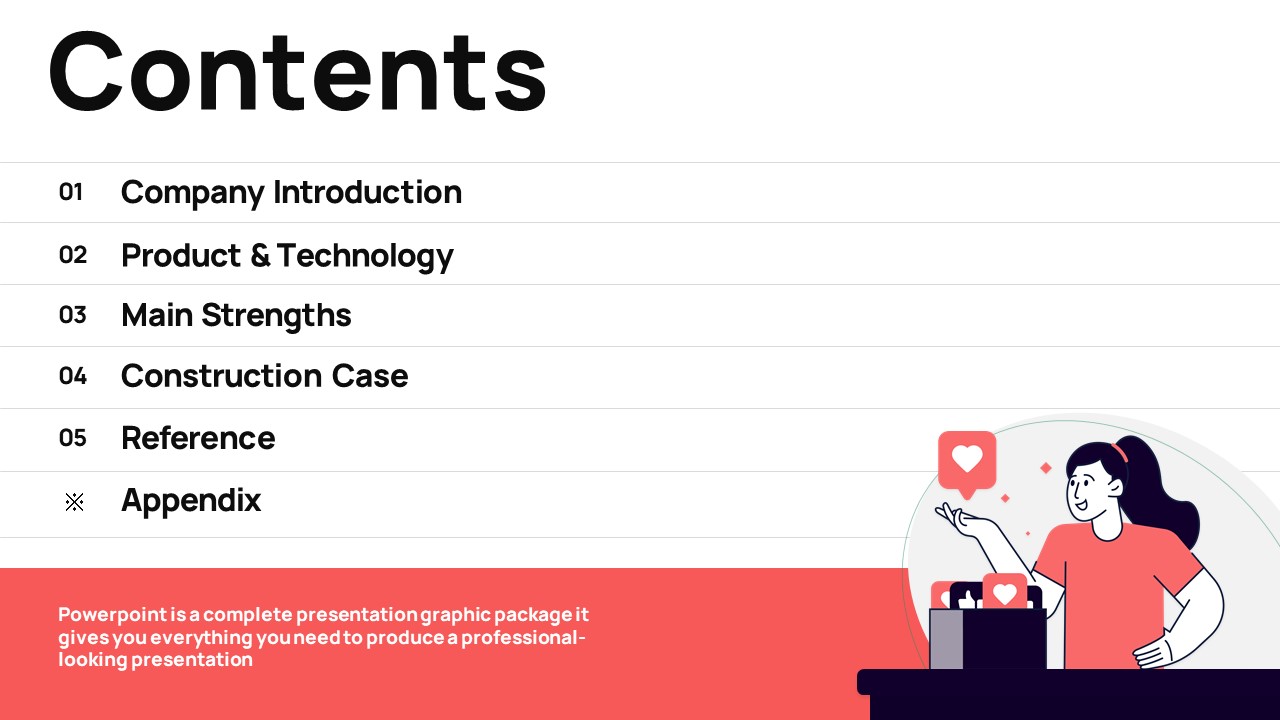 Contents

01 Company Introduction

02 Product & Technology

03 Main Strengths

04 Construction Case

05 Reference

※ Appendix

Powerpoint is a complete presentation graphic package it gives you everything you need to produce a professional-looking presentation